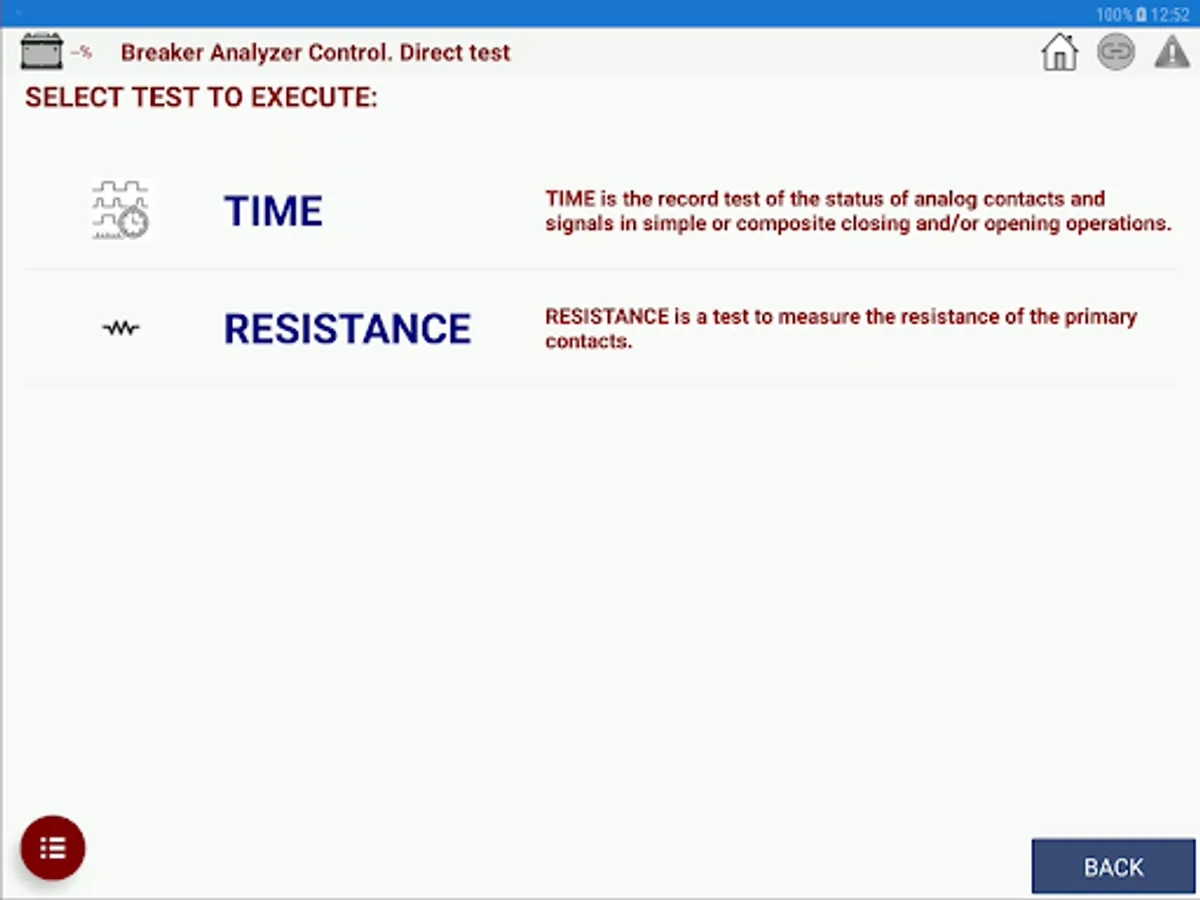 100% 12:52

--% Breaker Analyzer Control. Direct test

SELECT TEST TO EXECUTE:

TIME

TIME is the record test of the status of analog contacts and signals in simple or composite closing and/or opening operations.

RESISTANCE

RESISTANCE is a test to measure the resistance of the primary contacts.

BACK